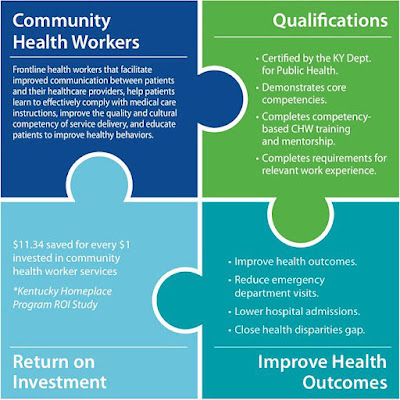 Community Health Workers

Frontline health workers that facilitate improved communication between patients and their healthcare providers, help patients learn to effectively comply with medical care instructions, improve the quality and cultural competency of service delivery, and educate patients to improve healthy behaviors.

Qualifications

• Certified by the KY Dept. for Public Health.

• Demonstrates core competencies.

• Completes competency-based CHW training and mentorship.

• Completes requirements for relevant work experience.

$11.34 saved for every $1 invested in community health worker services

*Kentucky Homeplace Program ROI Study

Return on Investment

• Improve health outcomes.

• Reduce emergency department visits.

• Lower hospital admissions.

• Close health disparities gap.

Improve Health Outcomes